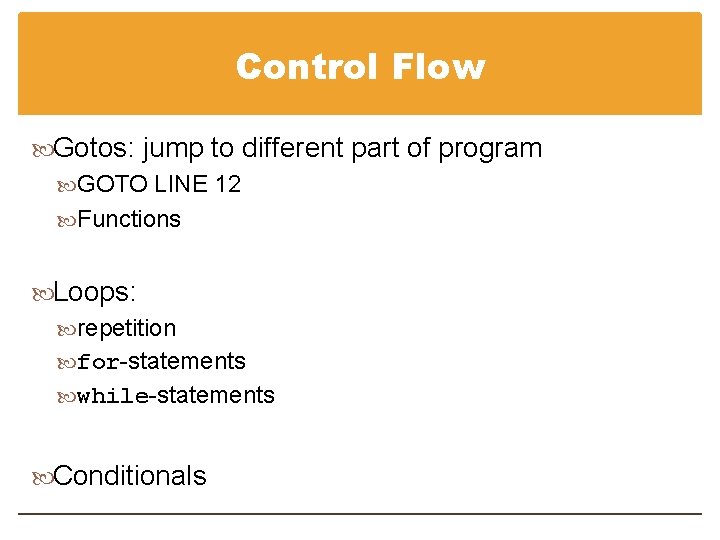 Control Flow

Gotos: jump to different part of program
GOTO LINE 12
Functions

Loops:
repetition
for-statements
while-statements

Conditionals